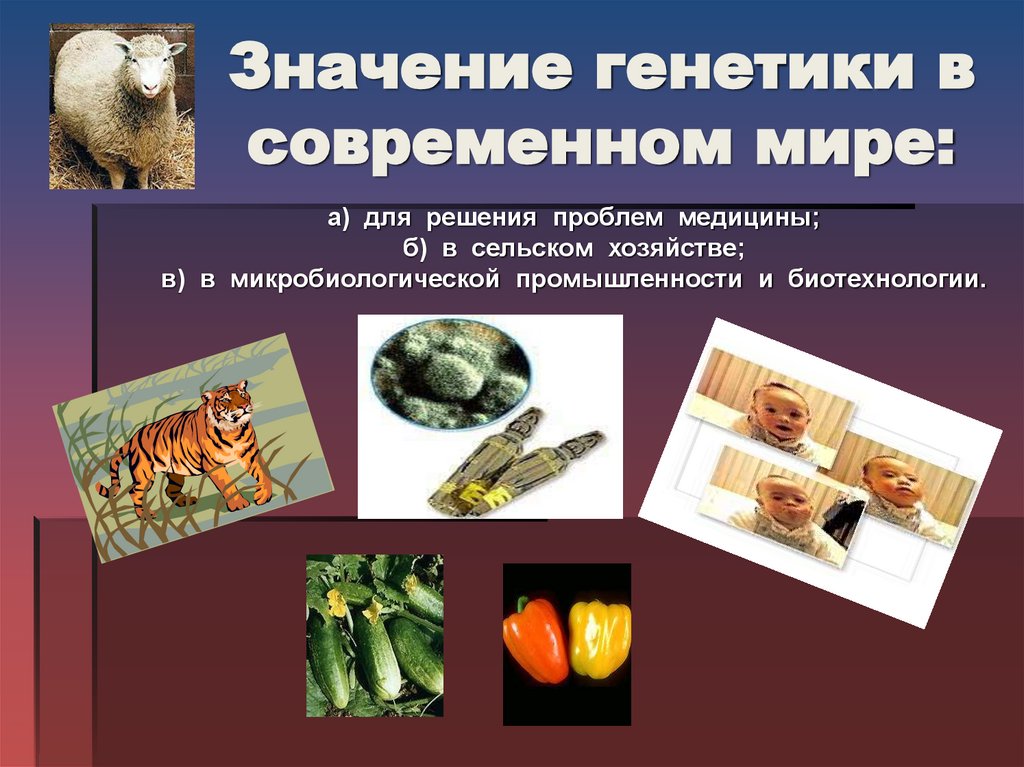 Значение генетики в современном мире:

а) для решения проблем медицины;
б) в сельском хозяйстве;
в) в микробиологической промышленности и биотехнологии.